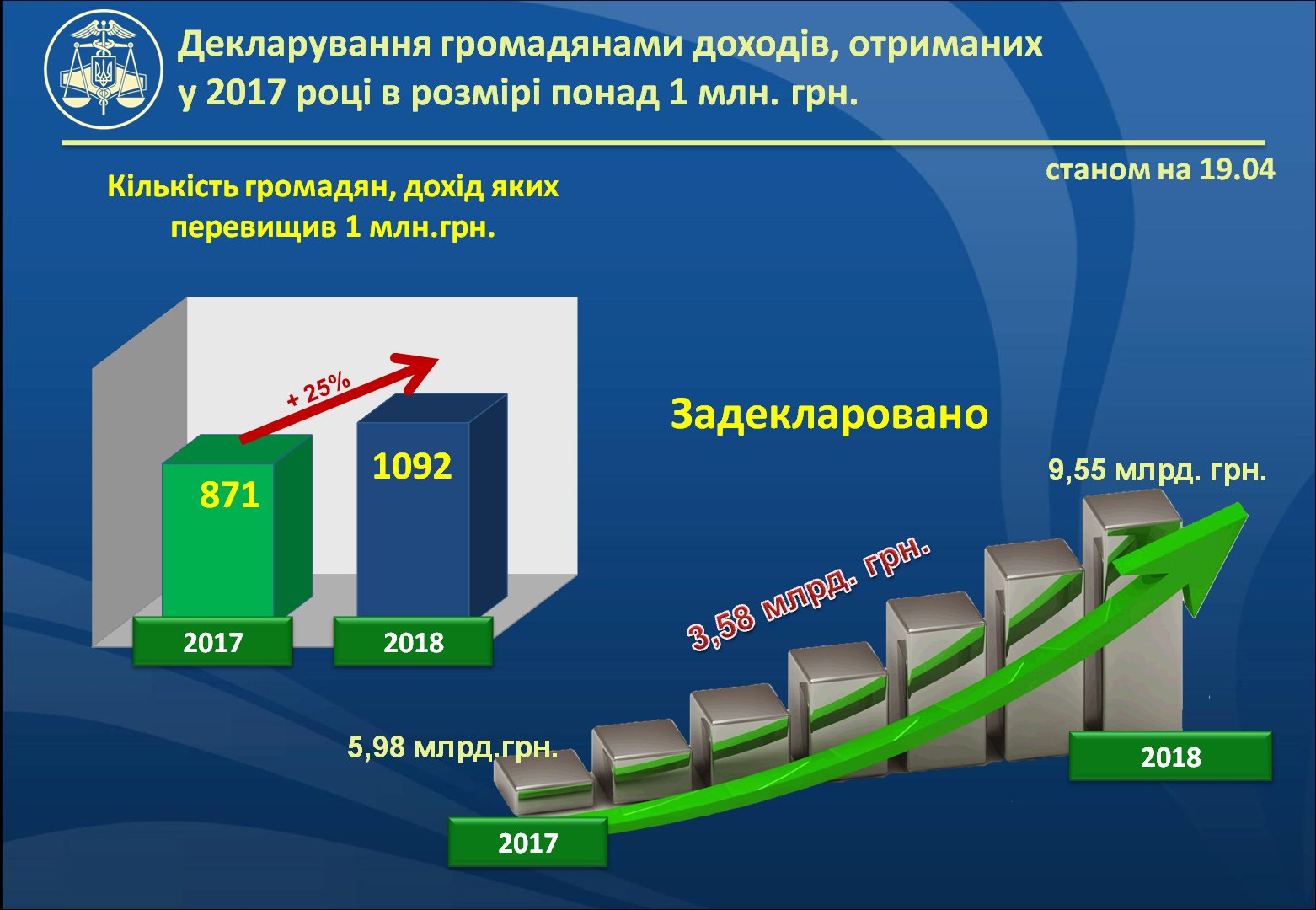 Декларування громадянами доходів, отриманих у 2017 році в розмірі понад 1 млн. грн.

станом на 19.04

Кількість громадян, дохід яких перевищив 1 млн.грн.

+ 25%

871

1092

2017

2018

Задекларовано

9,55 млрд. грн.

3,58 млрд. грн.

5,98 млрд.грн.

2017

2018